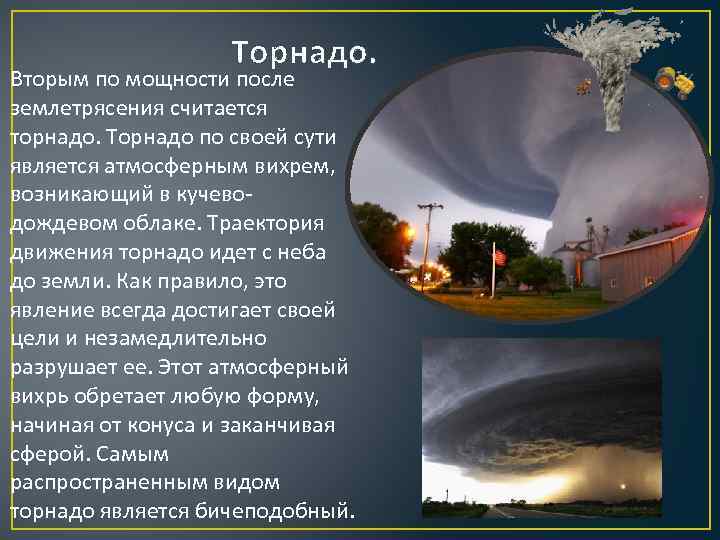 Торнадо.

Вторым по мощности после землетрясения считается торнадо. Торнадо по своей сути является атмосферным вихрем, возникающий в кучево-дождевом облаке. Траектория движения торнадо идет с неба до земли. Как правило, это явление всегда достигает своей цели и незамедлительно разрушает ее. Этот атмосферный вихрь обретает любую форму, начиная от конуса и заканчивая сферой. Самым распространенным видом торнадо является бичеподобный.